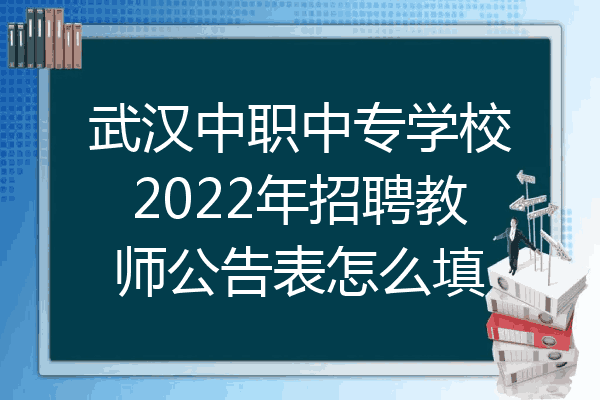 武汉中职中专学校2022年招聘教师公告表怎么填